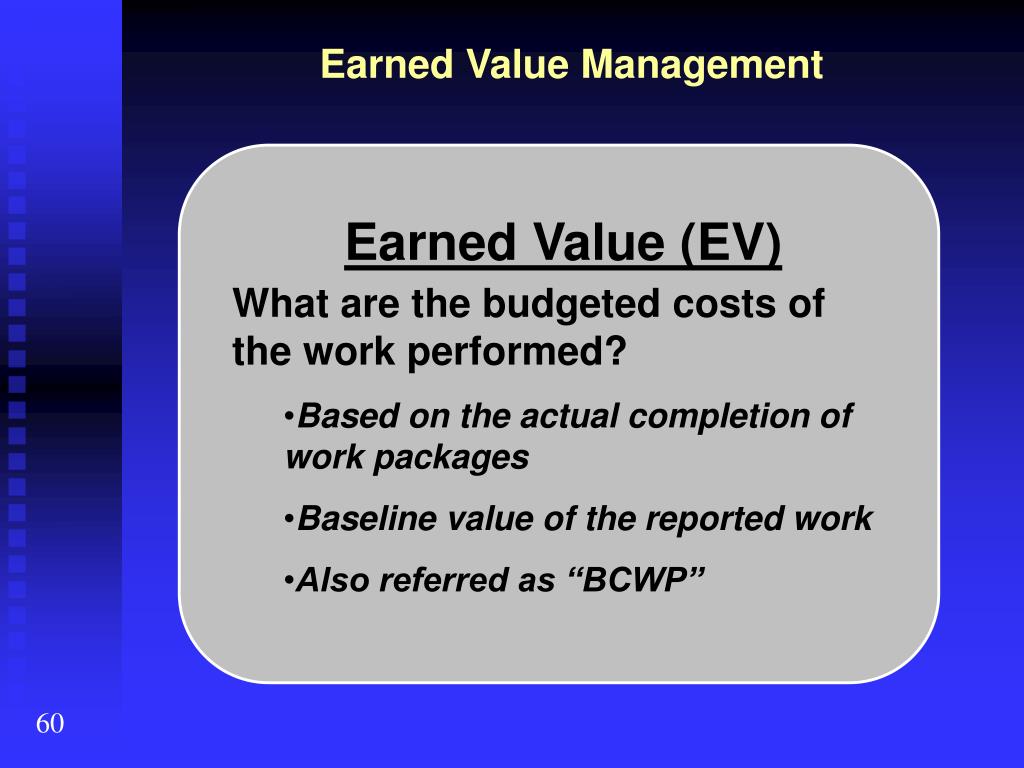 Earned Value Management

Earned Value (EV)

What are the budgeted costs of the work performed?

•Based on the actual completion of work packages

•Baseline value of the reported work

•Also referred as “BCWP”

60